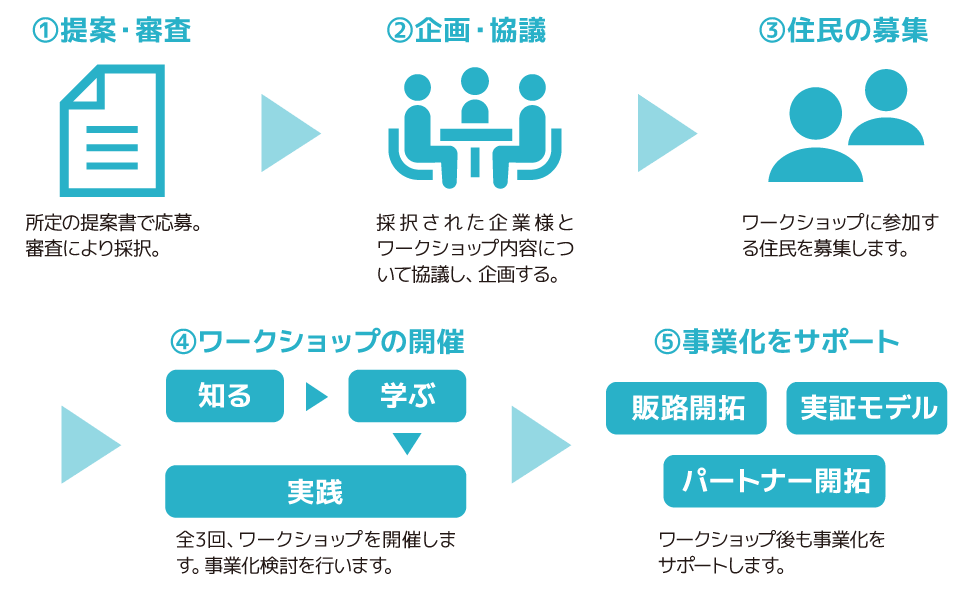 ①提案・審査

所定の提案書で応募。審査により採択。

②企画・協議

採択された企業様とワークショップ内容について協議し、企画する。

③住民の募集

ワークショップに参加する住民を募集します。

④ワークショップの開催

知る

学ぶ

実践

全3回、ワークショップを開催します。事業化検討を行います。

⑤事業化をサポート

販路開拓

実証モデル

パートナー開拓

ワークショップ後も事業化をサポートします。